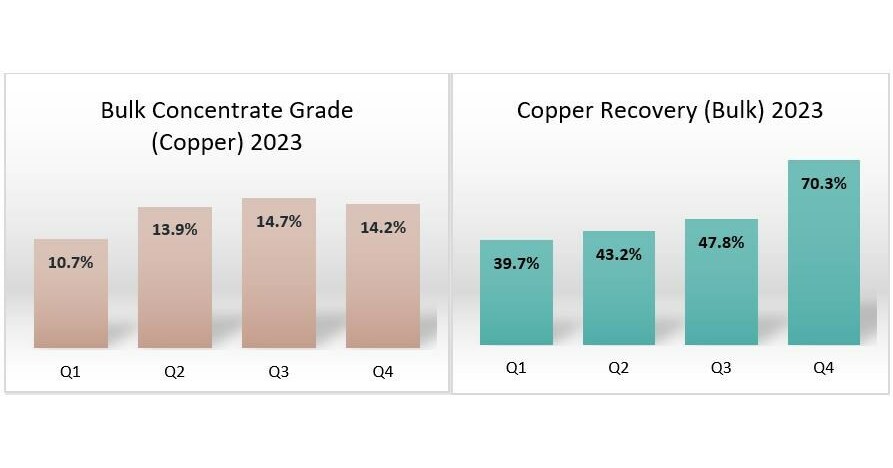 Bulk Concentrate Grade (Copper) 2023

10.7%
13.9%
14.7%
14.2%

Q1
Q2
Q3
Q4

Copper Recovery (Bulk) 2023

39.7%
43.2%
47.8%
70.3%

Q1
Q2
Q3
Q4